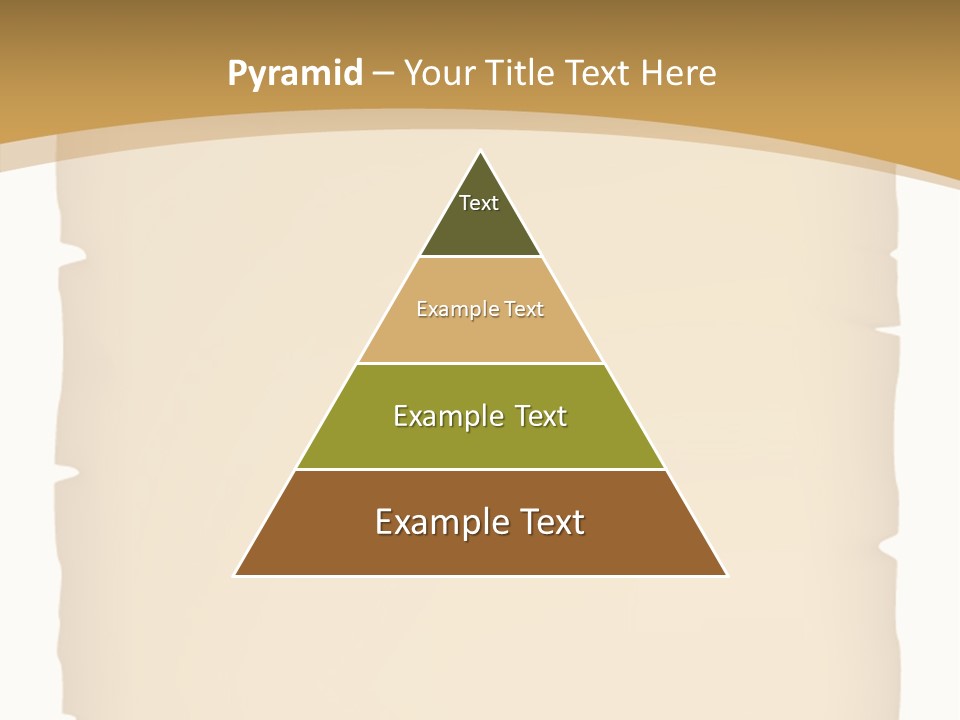 Pyramid – Your Title Text Here

Text

Example Text

Example Text

Example Text